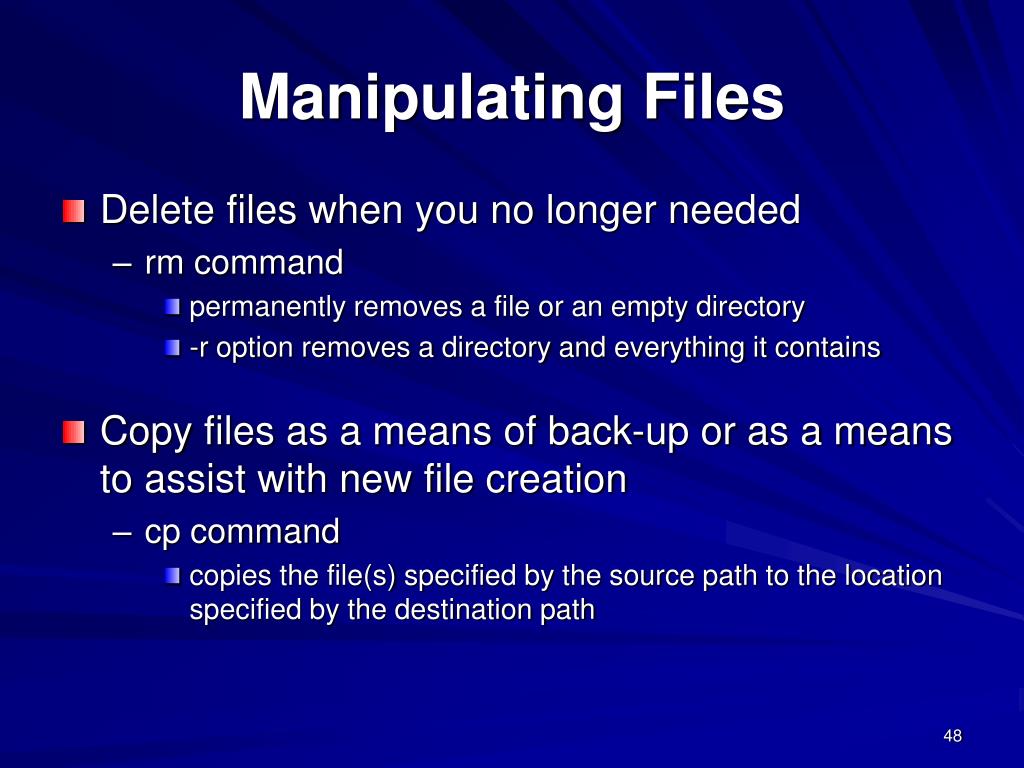 Manipulating Files

Delete files when you no longer needed

– rm command

permanently removes a file or an empty directory

-r option removes a directory and everything it contains

Copy files as a means of back-up or as a means to assist with new file creation

– cp command

copies the file(s) specified by the source path to the location specified by the destination path

48